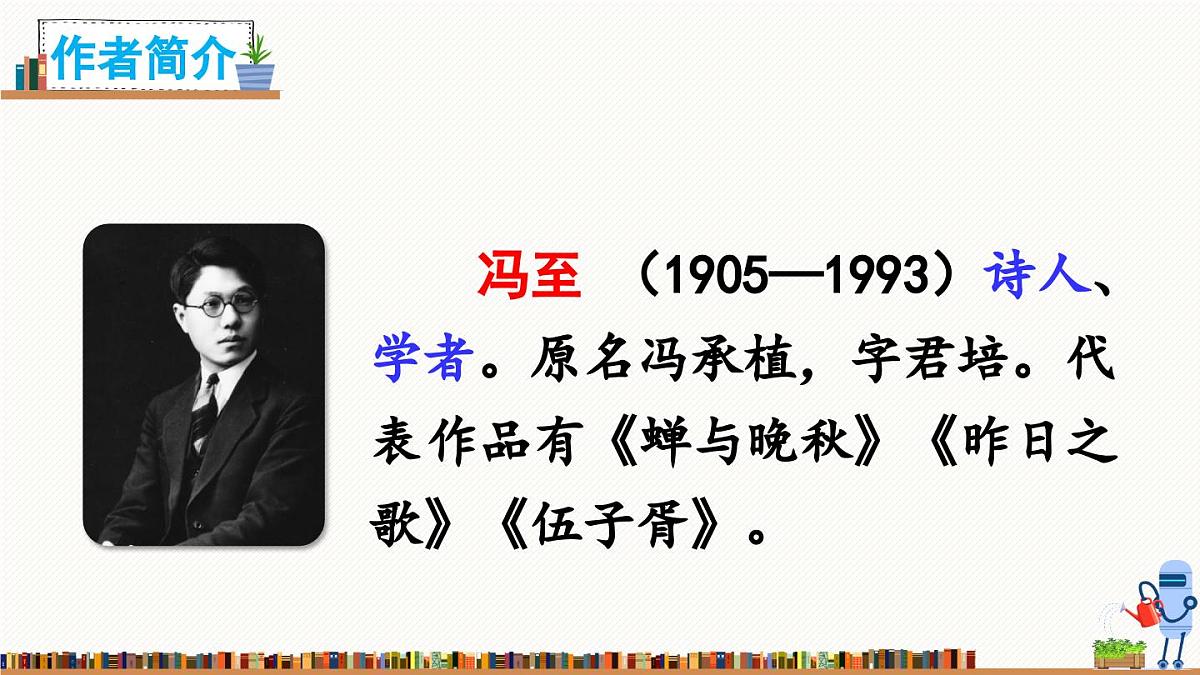 作者简介

冯至 （1905—1993）诗人、学者。原名冯承植，字君培。代表作品有《蝉与晚秋》《昨日之歌》《伍子胥》。